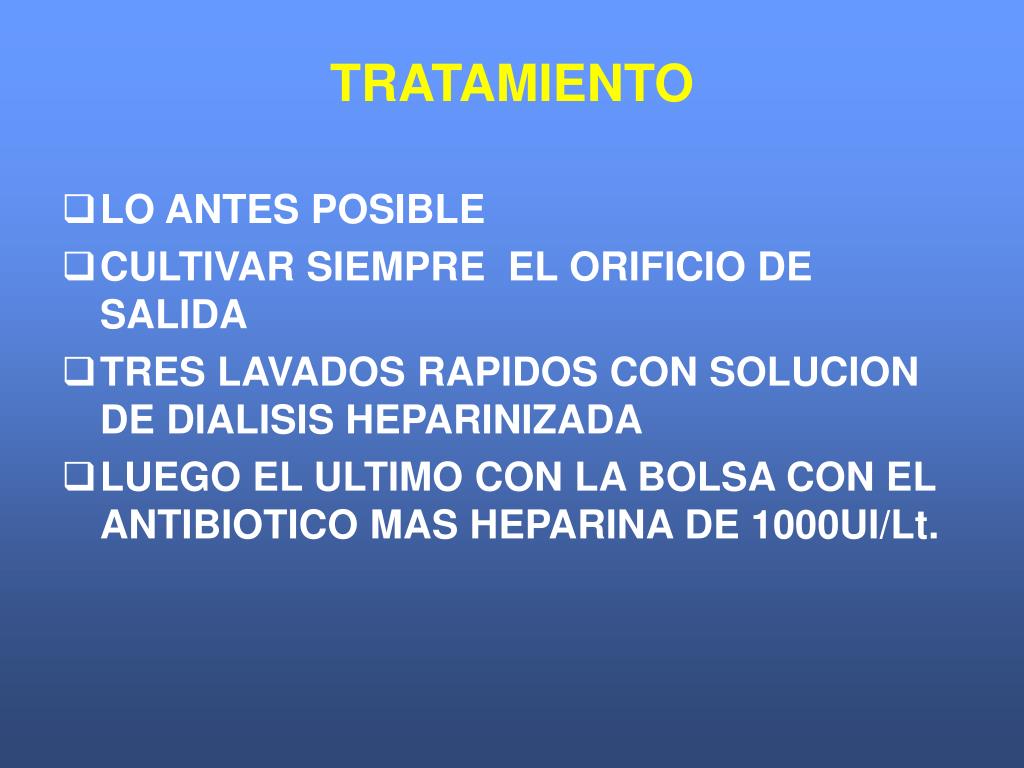 TRATAMIENTO

❑ LO ANTES POSIBLE
❑ CULTIVAR SIEMPRE EL ORIFICIO DE SALIDA
❑ TRES LAVADOS RAPIDOS CON SOLUCION DE DIALISIS HEPARINIZADA
❑ LUEGO EL ULTIMO CON LA BOLSA CON EL ANTIBIOTICO MAS HEPARINA DE 1000UI/Lt.